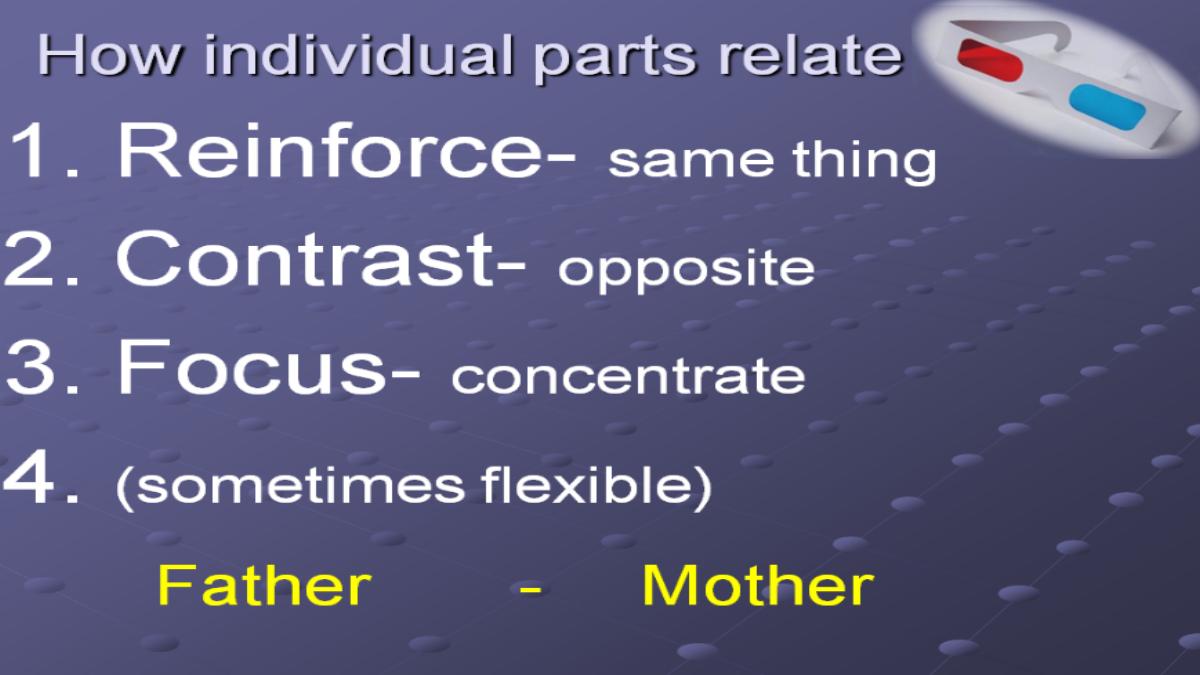 How individual parts relate

1. Reinforce- same thing
2. Contrast- opposite
3. Focus- concentrate
4. (sometimes flexible)

Father - Mother